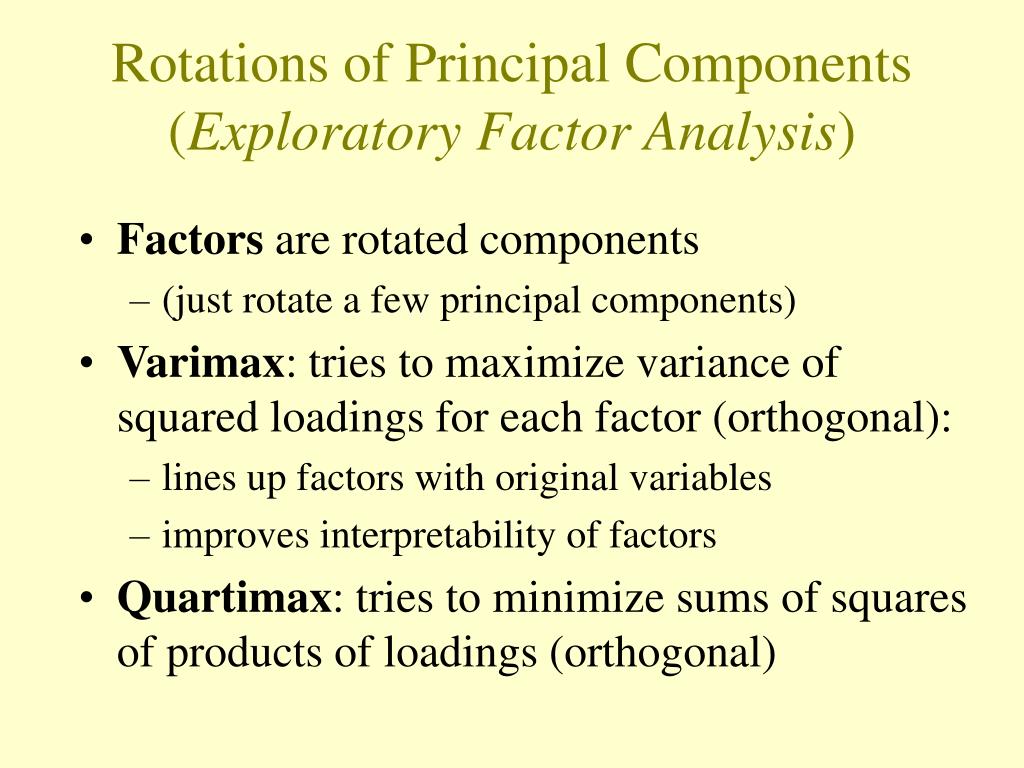 Rotations of Principal Components (Exploratory Factor Analysis)

• Factors are rotated components
 – (just rotate a few principal components)
• Varimax: tries to maximize variance of squared loadings for each factor (orthogonal):
 – lines up factors with original variables
 – improves interpretability of factors
• Quartimax: tries to minimize sums of squares of products of loadings (orthogonal)